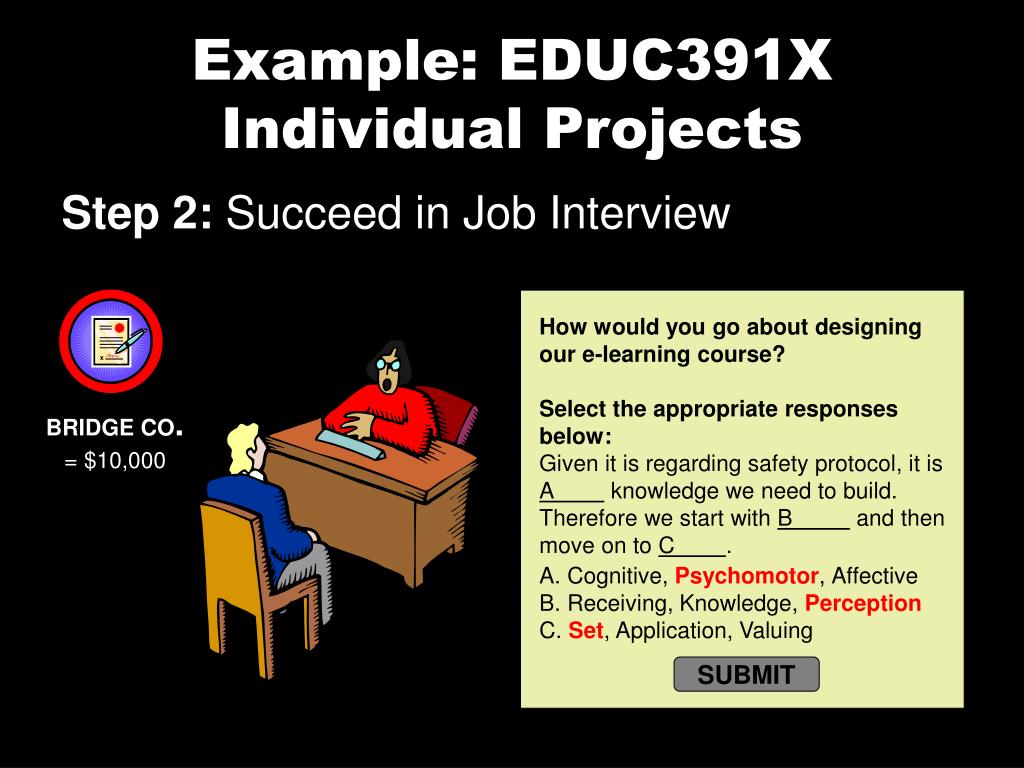 Example: EDUC391X Individual Projects

Step 2: Succeed in Job Interview

BRIDGE CO.
= $10,000

How would you go about designing our e-learning course?

Select the appropriate responses below:
Given it is regarding safety protocol, it is A____ knowledge we need to build. Therefore we start with B_____ and then move on to C____.

A. Cognitive, Psychomotor, Affective
B. Receiving, Knowledge, Perception
C. Set, Application, Valuing

SUBMIT